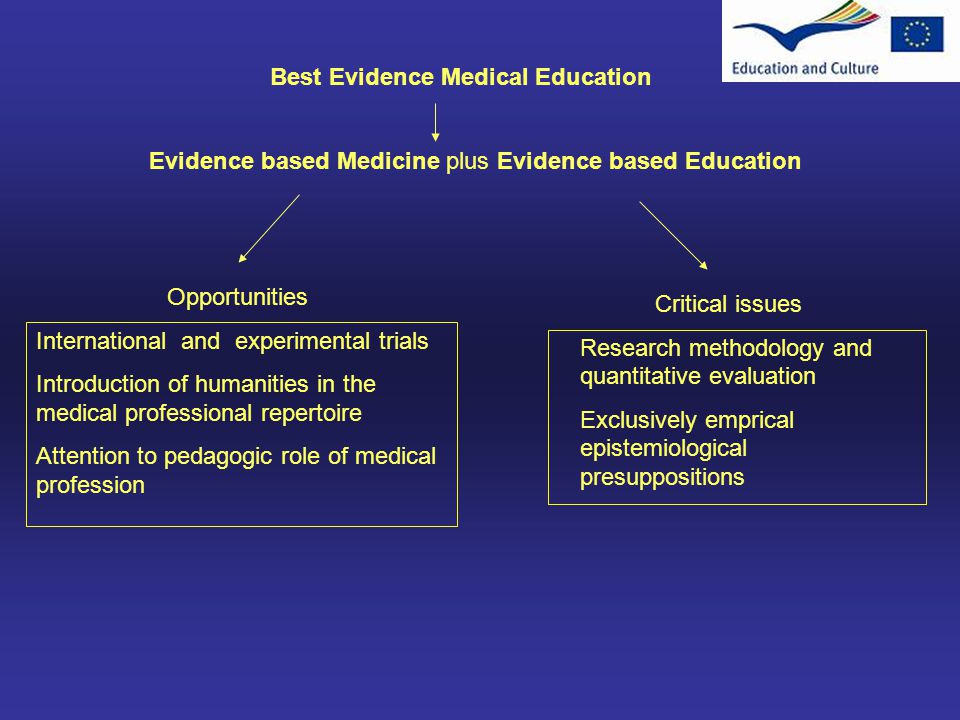 Education and Culture

Best Evidence Medical Education

Evidence based Medicine plus Evidence based Education

Opportunities

International and experimental trials

Introduction of humanities in the medical professional repertoire

Attention to pedagogic role of medical profession

Critical issues

Research methodology and quantitative evaluation

Exclusively emprical epistemiological presuppositions